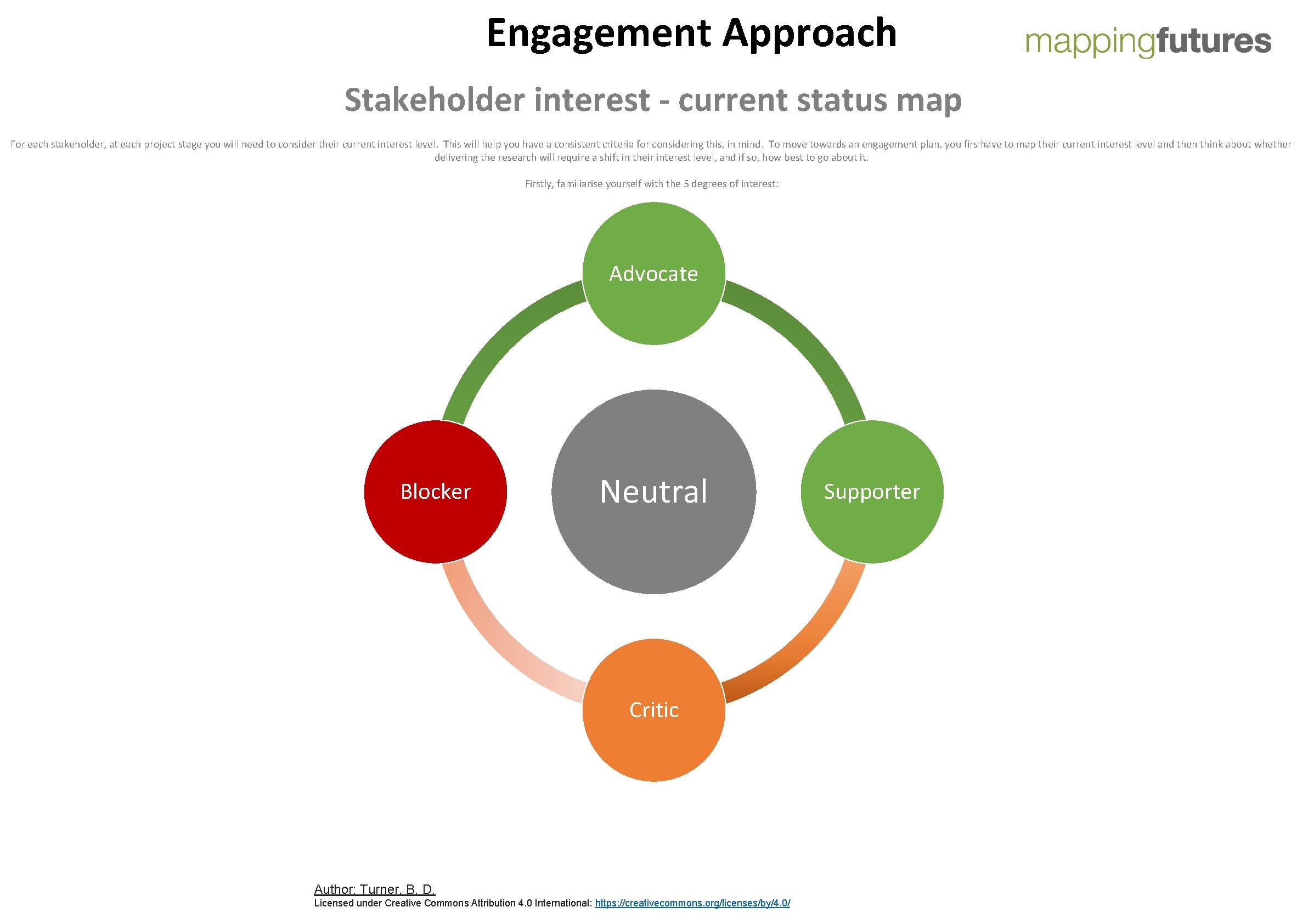 Engagement Approach

mappingfutures

Stakeholder interest - current status map

For each stakeholder, at each project stage you will need to consider their current interest level. This will help you have a consistent criteria for considering this, in mind. To move towards an engagement plan, you firs have to map their current interest level and then think about whether delivering the research will require a shift in their interest level, and if so, how best to go about it.

Firstly, familiarise yourself with the 5 degrees of interest:

Advocate

Blocker

Neutral

Supporter

Critic

Author: Turner, B. D.
Licensed under Creative Commons Attribution 4.0 International: https://creativecommons.org/licenses/by/4.0/